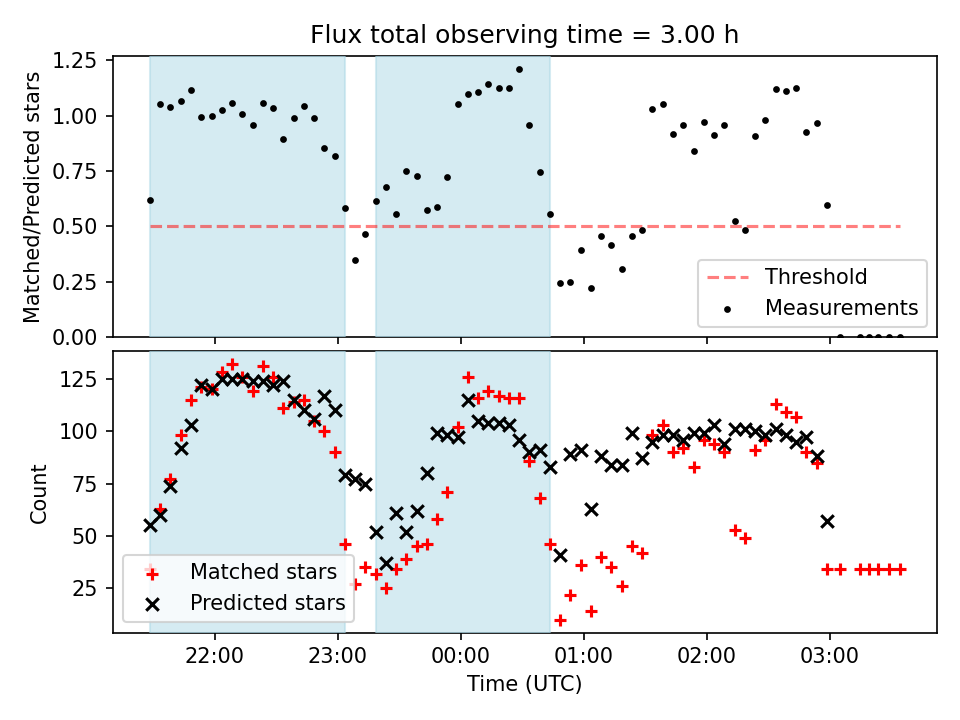 Flux total observing time = 3.00 h

Matched/Predicted stars

1.25
1.00
0.75
0.50
0.25
0.00

Threshold
Measurements

Count

125
100
75
50
25

Matched stars
Predicted stars

22:00
23:00
00:00
01:00
02:00
03:00

Time (UTC)